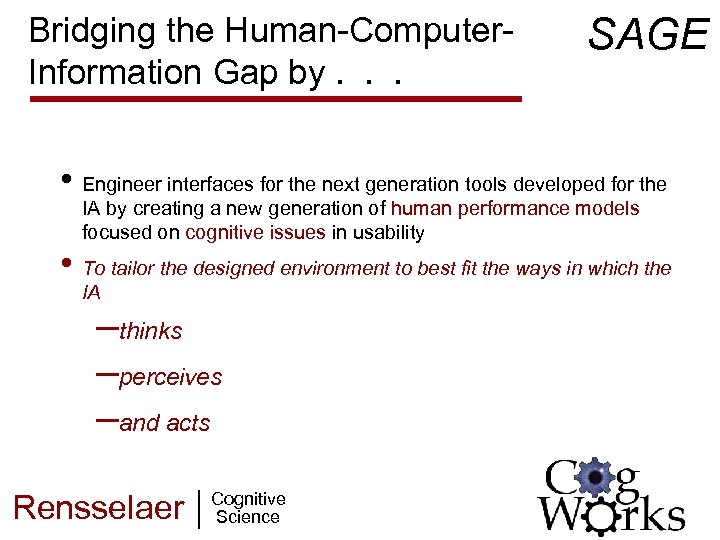 Bridging the Human-Computer-Information Gap by . . .

SAGE

• Engineer interfaces for the next generation tools developed for the IA by creating a new generation of human performance models focused on cognitive issues in usability

• To tailor the designed environment to best fit the ways in which the IA

–thinks

–perceives

–and acts

Rensselaer | Cognitive Science

CogWorks